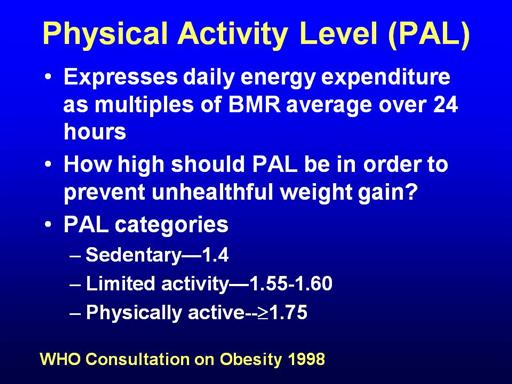 Physical Activity Level (PAL)

• Expresses daily energy expenditure as multiples of BMR average over 24 hours

• How high should PAL be in order to prevent unhealthful weight gain?

• PAL categories
– Sedentary—1.4
– Limited activity—1.55-1.60
– Physically active--$\geq$1.75

WHO Consultation on Obesity 1998